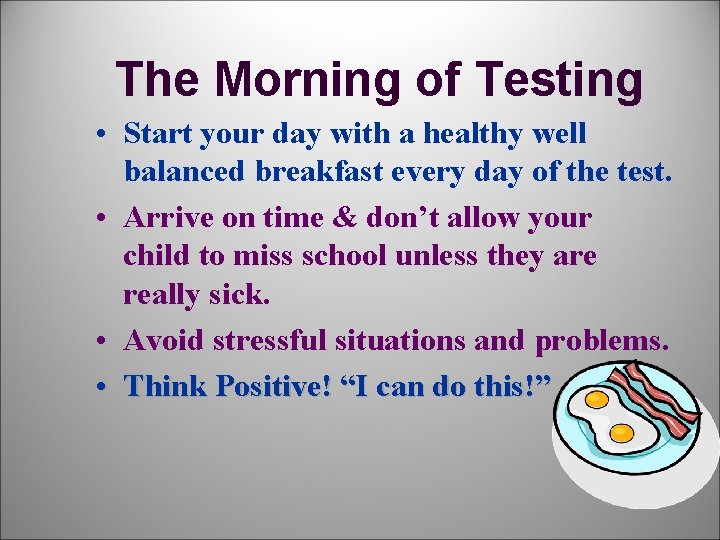 The Morning of Testing

• Start your day with a healthy well balanced breakfast every day of the test.

• Arrive on time & don’t allow your child to miss school unless they are really sick.

• Avoid stressful situations and problems.

• Think Positive! “I can do this!”